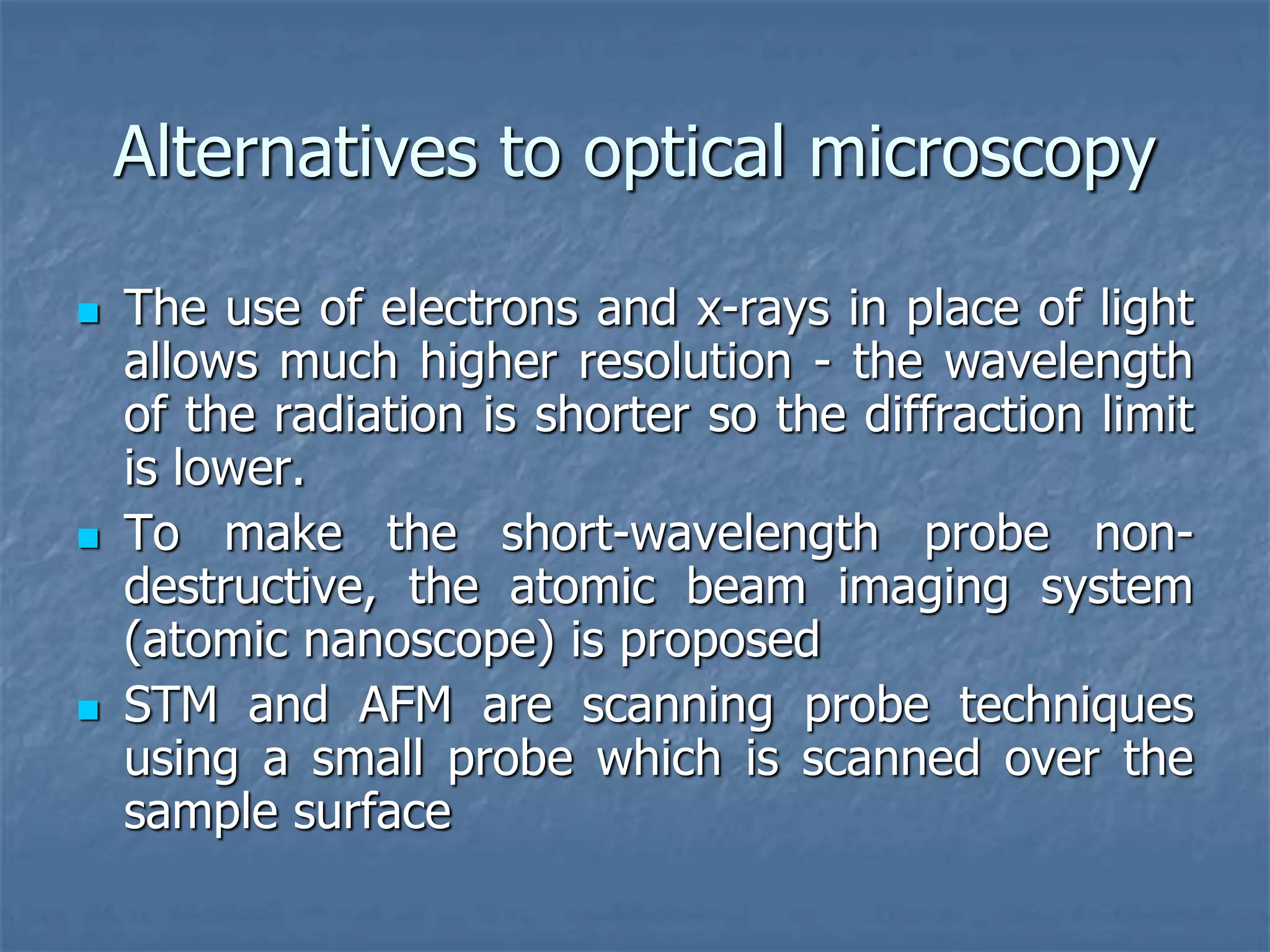 Alternatives to optical microscopy

- The use of electrons and x-rays in place of light allows much higher resolution - the wavelength of the radiation is shorter so the diffraction limit is lower.
- To make the short-wavelength probe non-destructive, the atomic beam imaging system (atomic nanoscope) is proposed
- STM and AFM are scanning probe techniques using a small probe which is scanned over the sample surface